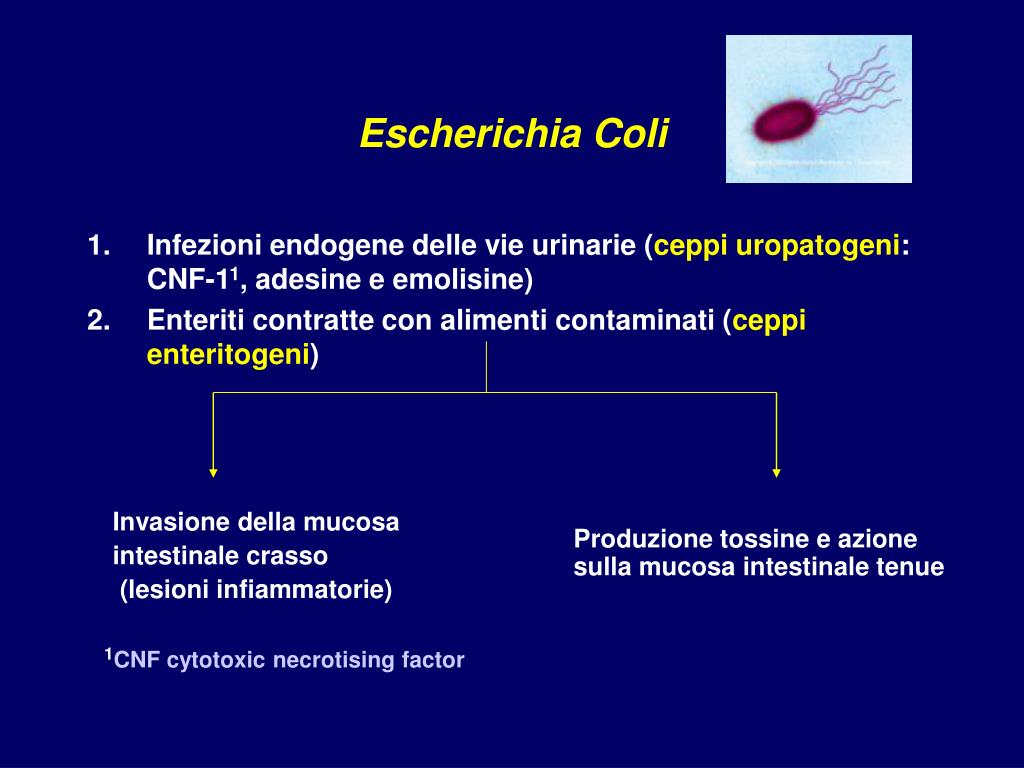 Escherichia Coli

1. Infezioni endogene delle vie urinarie (ceppi uropatogeni: CNF-1$^1$, adesine e emolisine)
2. Enteriti contratte con alimenti contaminati (ceppi enteritogeni)

Invasione della mucosa intestinale crasso (lesioni infiammatorie)

Produzione tossine e azione sulla mucosa intestinale tenue

$^1$CNF cytotoxic necrotising factor